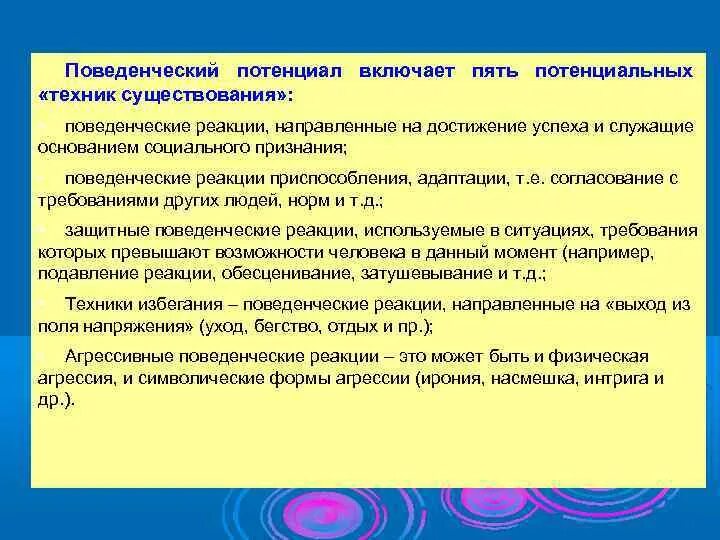 Поведенческий потенциал включает пять потенциальных «техник существования»:

поведенческие реакции, направленные на достижение успеха и служащие основанием социального признания;

поведенческие реакции приспособления, адаптации, т.е. согласование с требованиями других людей, норм и т.д.;

защитные поведенческие реакции, используемые в ситуациях, требования которых превышают возможности человека в данный момент (например, подавление реакции, обесценивание, затушевывание и т.д.;

Техники избегания – поведенческие реакции, направленные на «выход из поля напряжения» (уход, бегство, отдых и пр.);

Агрессивные поведенческие реакции – это может быть и физическая агрессия, и символические формы агрессии (ирония, насмешка, интрига и др.).